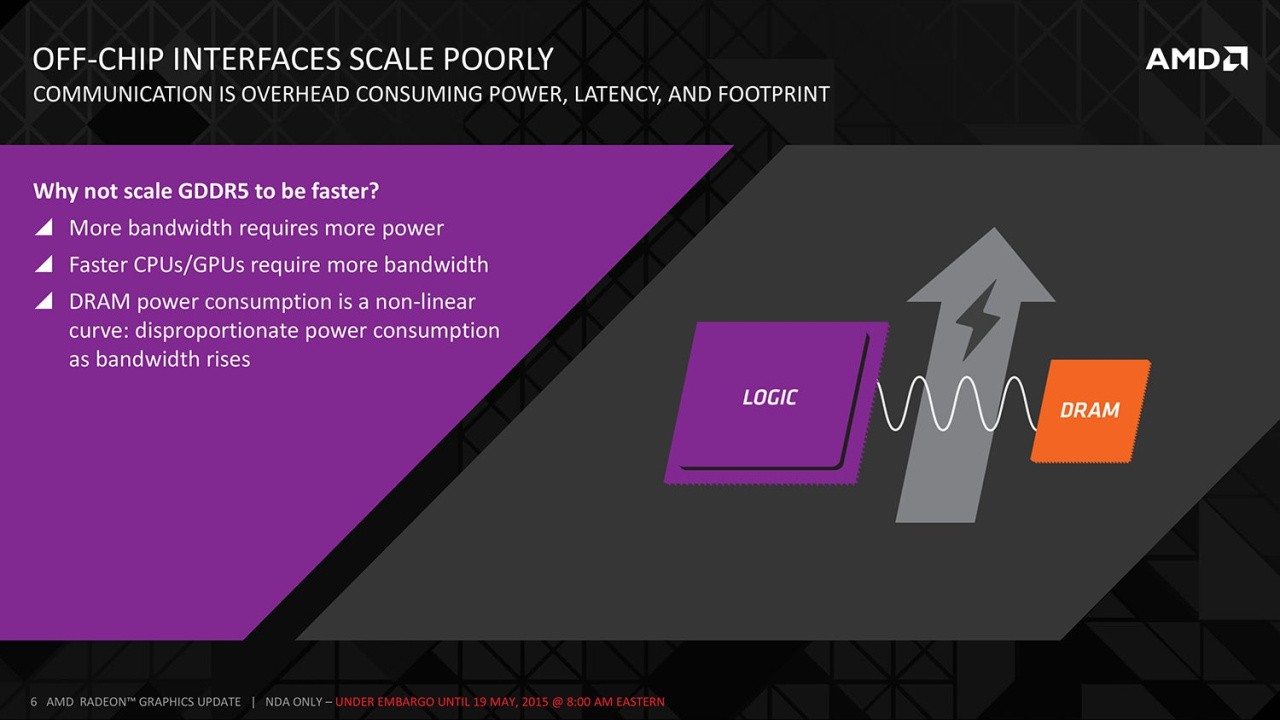 OFF-CHIP INTERFACES SCALE POORLY
COMMUNICATION IS OVERHEAD CONSUMING POWER, LATENCY, AND FOOTPRINT

AMD

Why not scale GDDR5 to be faster?

◢ More bandwidth requires more power

◢ Faster CPUs/GPUs require more bandwidth

◢ DRAM power consumption is a non-linear curve: disproportionate power consumption as bandwidth rises

LOGIC

DRAM

6 AMD RADEON™ GRAPHICS UPDATE | NDA ONLY – UNDER EMBARGO UNTIL 19 MAY, 2015 @ 8:00 AM EASTERN